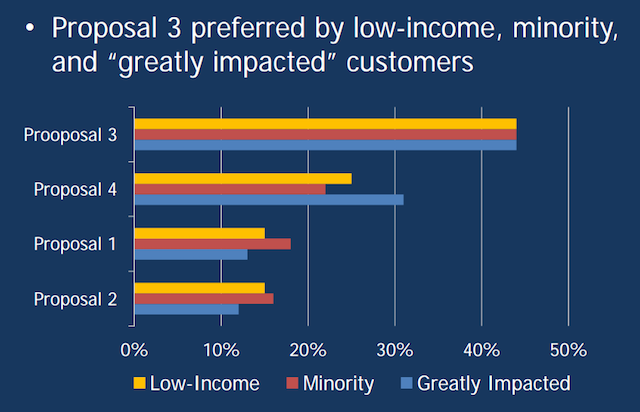 • Proposal 3 preferred by low-income, minority, and “greatly impacted” customers

Prooposal 3
Proposal 4
Proposal 1
Proposal 2

0% 10% 20% 30% 40% 50%

Low-Income Minority Greatly Impacted